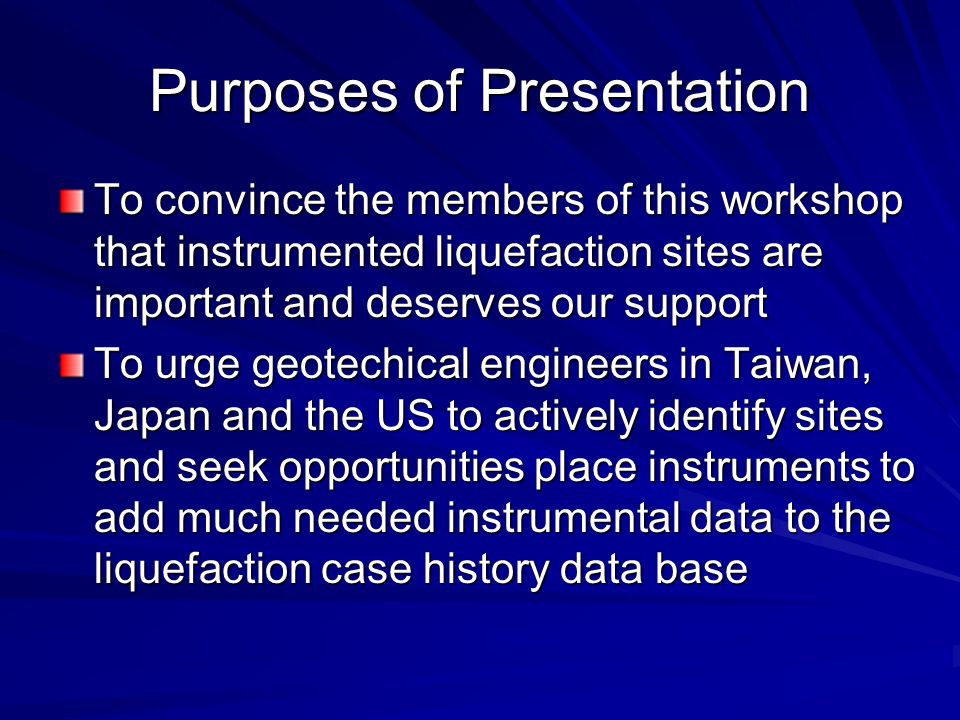 Purposes of Presentation

To convince the members of this workshop that instrumented liquefaction sites are important and deserves our support

To urge geotechical engineers in Taiwan, Japan and the US to actively identify sites and seek opportunities place instruments to add much needed instrumental data to the liquefaction case history data base